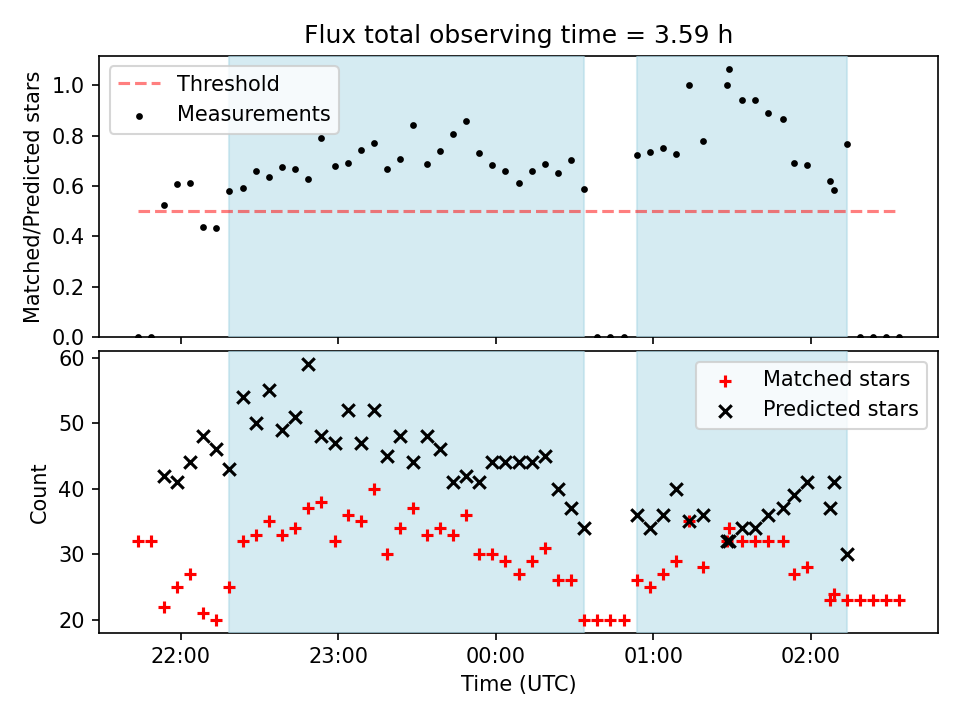 Flux total observing time = 3.59 h

Threshold
Measurements

Matched/Predicted stars

1.0
0.8
0.6
0.4
0.2
0.0

Matched stars
Predicted stars

Count

60
50
40
30
20

22:00
23:00
00:00
01:00
02:00

Time (UTC)